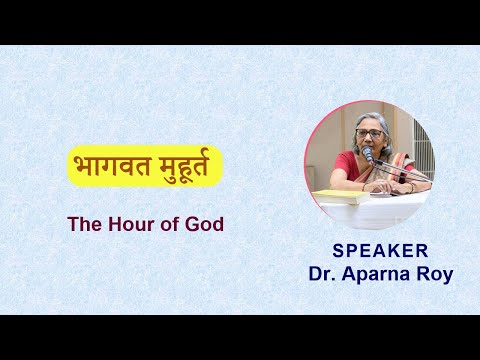 भागवत मुहूर्त

The Hour of God

SPEAKER
Dr. Aparna Roy